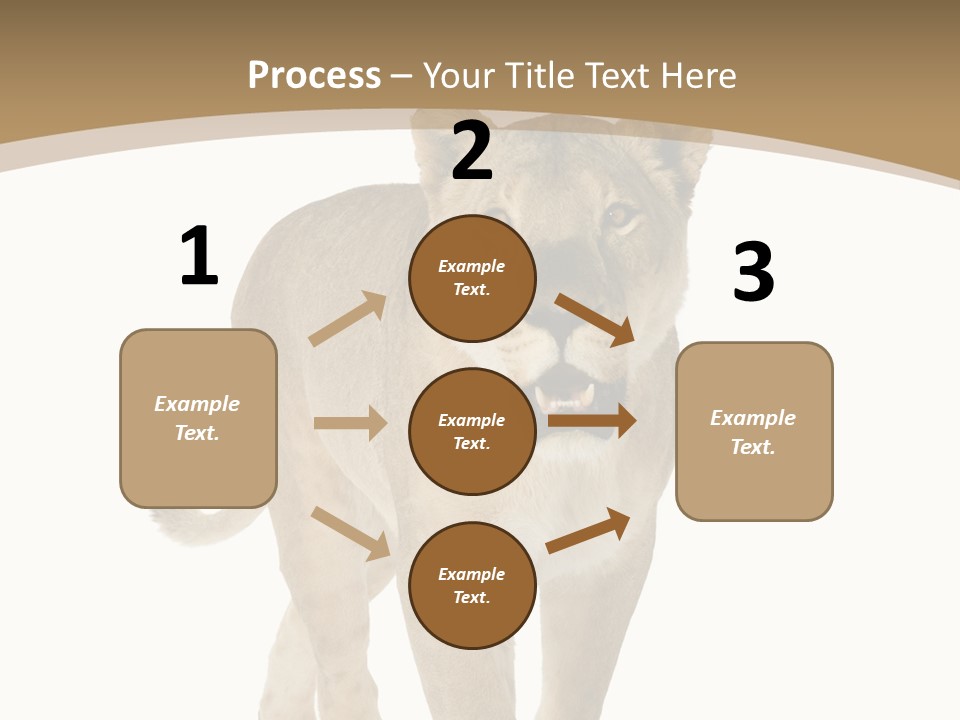 Process – Your Title Text Here

1

Example Text.

2

Example Text.

Example Text.

Example Text.

3

Example Text.